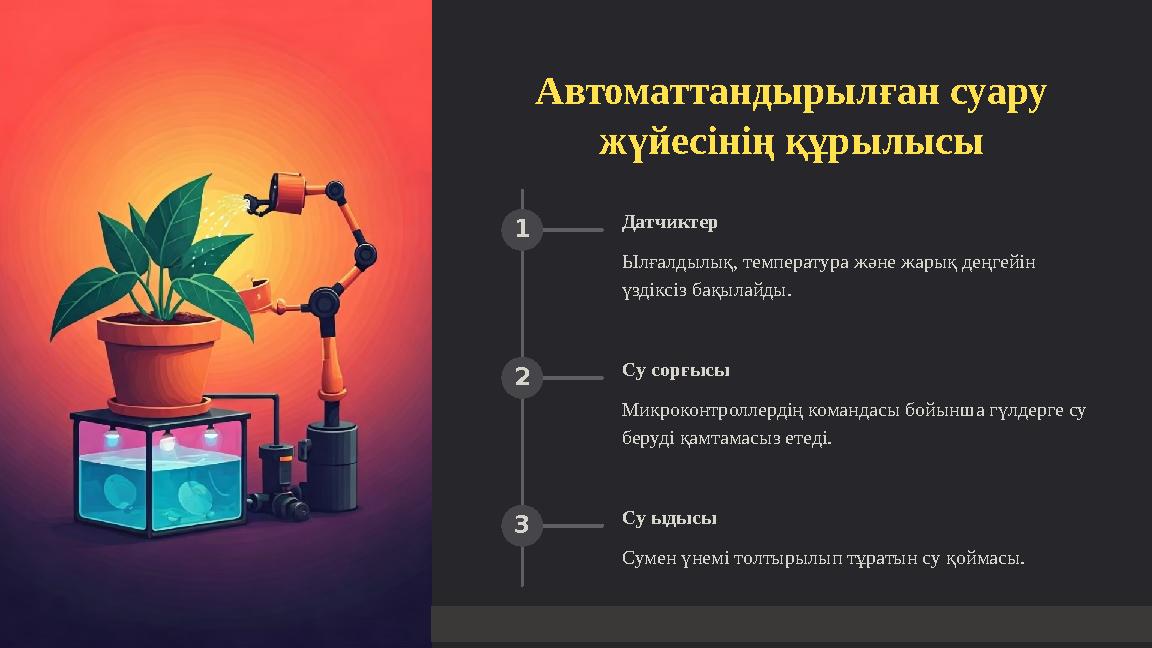 Автоматтандырылған суару жүйесінің құрылысы

1

Датчиктер

Ылғалдылық, температура және жарық деңгейін үздіксіз бақылайды.

2

Су сорғысы

Микроконтроллердің командасы бойынша гүлдерге су беруді қамтамасыз етеді.

3

Су ыдысы

Сумен үнемі толтырылып тұратын су қоймасы.